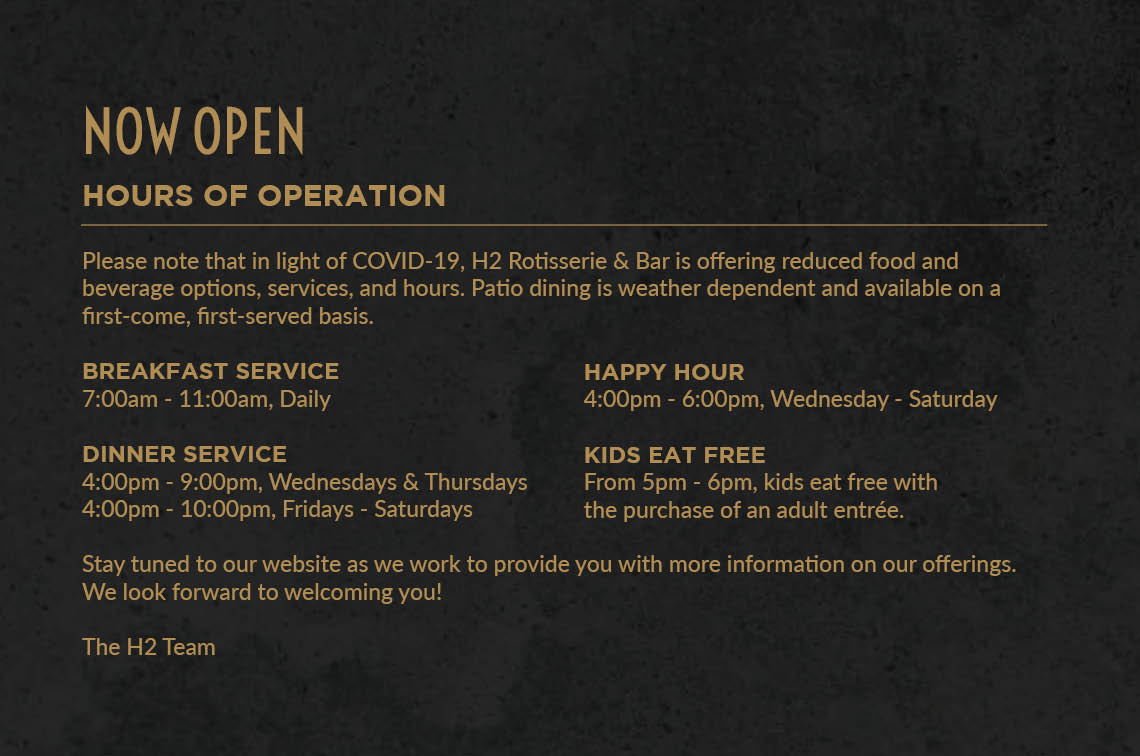 NOW OPEN

HOURS OF OPERATION

Please note that in light of COVID-19, H2 Rotisserie & Bar is offering reduced food and beverage options, services, and hours. Patio dining is weather dependent and available on a first-come, first-served basis.

BREAKFAST SERVICE
7:00am - 11:00am, Daily

DINNER SERVICE
4:00pm - 9:00pm, Wednesdays & Thursdays
4:00pm - 10:00pm, Fridays - Saturdays

HAPPY HOUR
4:00pm - 6:00pm, Wednesday - Saturday

KIDS EAT FREE
From 5pm - 6pm, kids eat free with the purchase of an adult entrée.

Stay tuned to our website as we work to provide you with more information on our offerings. We look forward to welcoming you!

The H2 Team